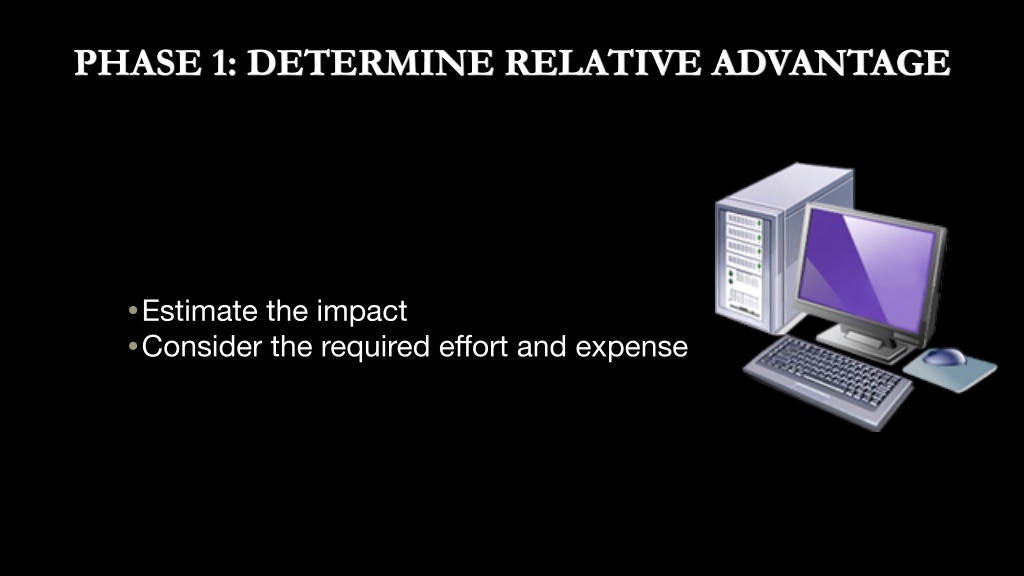 PHASE 1: DETERMINE RELATIVE ADVANTAGE

•Estimate the impact
•Consider the required effort and expense